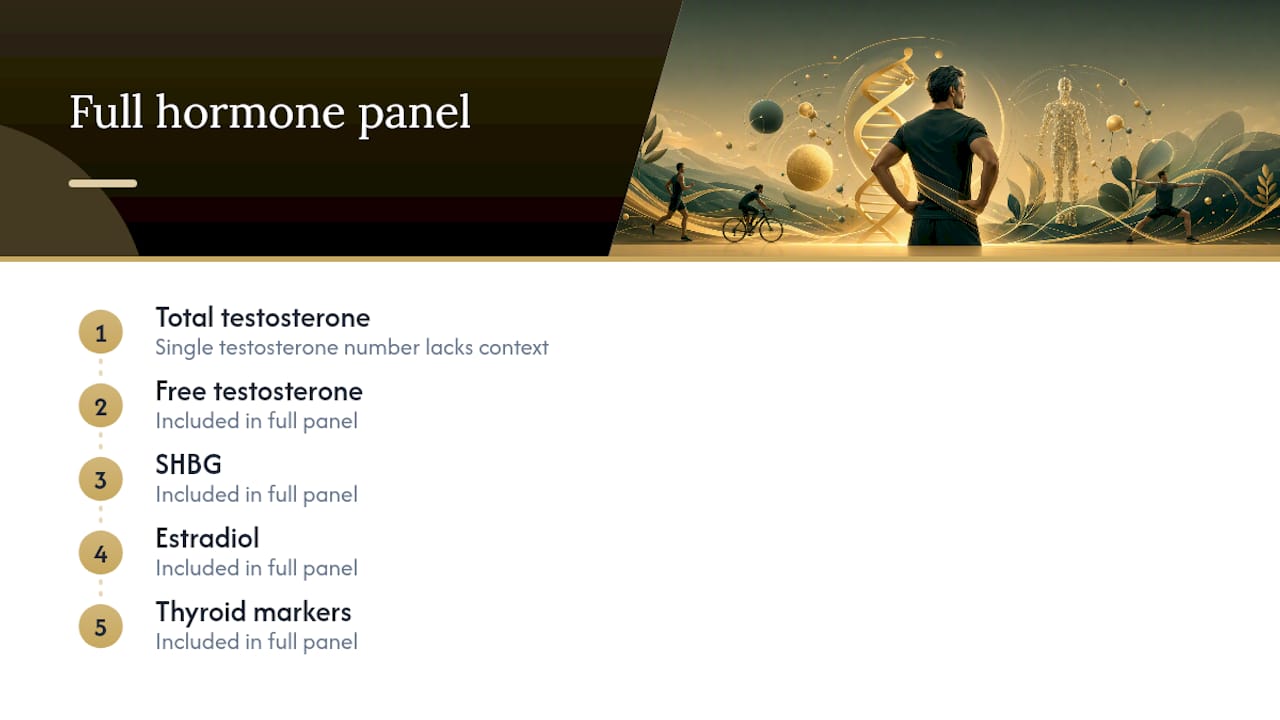 Full hormone panel

1
Total testosterone
Single testosterone number lacks context

2
Free testosterone
Included in full panel

3
SHBG
Included in full panel

4
Estradiol
Included in full panel

5
Thyroid markers
Included in full panel